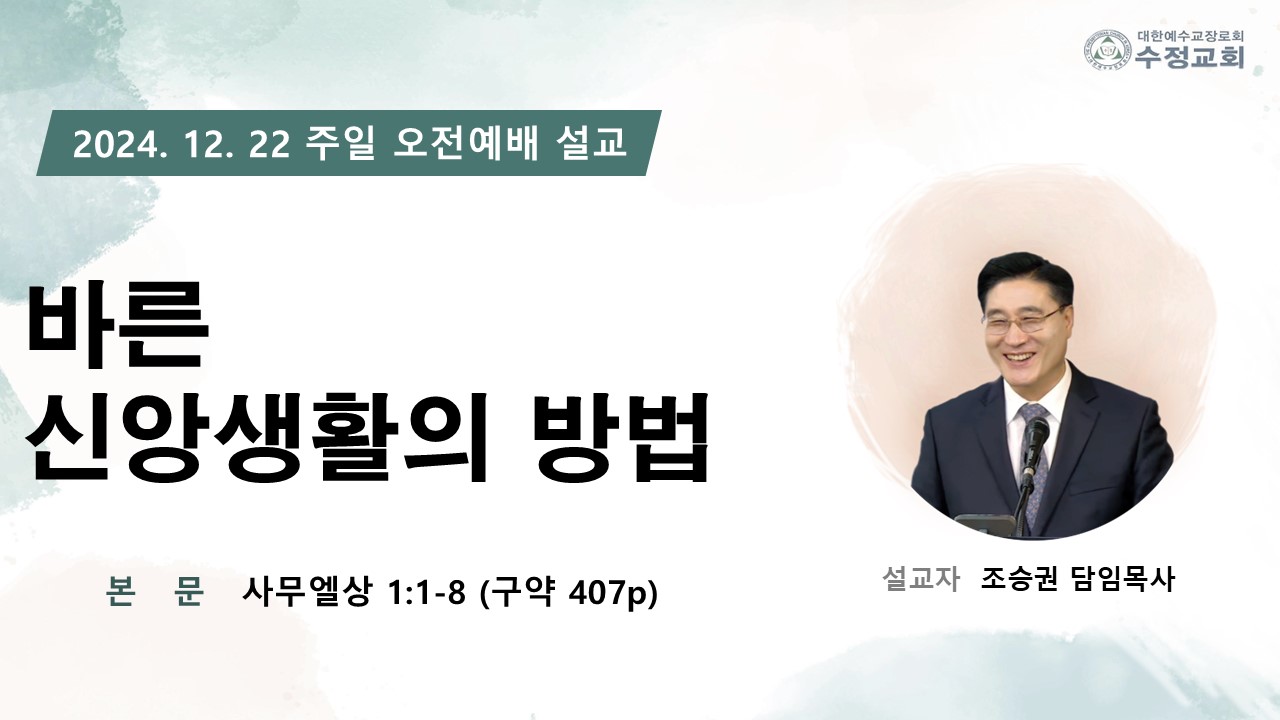 대한예수교장로회
수정교회

2024. 12. 22 주일 오전예배 설교

바른
신앙생활의 방법

본 문 사무엘상 1:1-8 (구약 407p)

설교자 조승권 담임목사